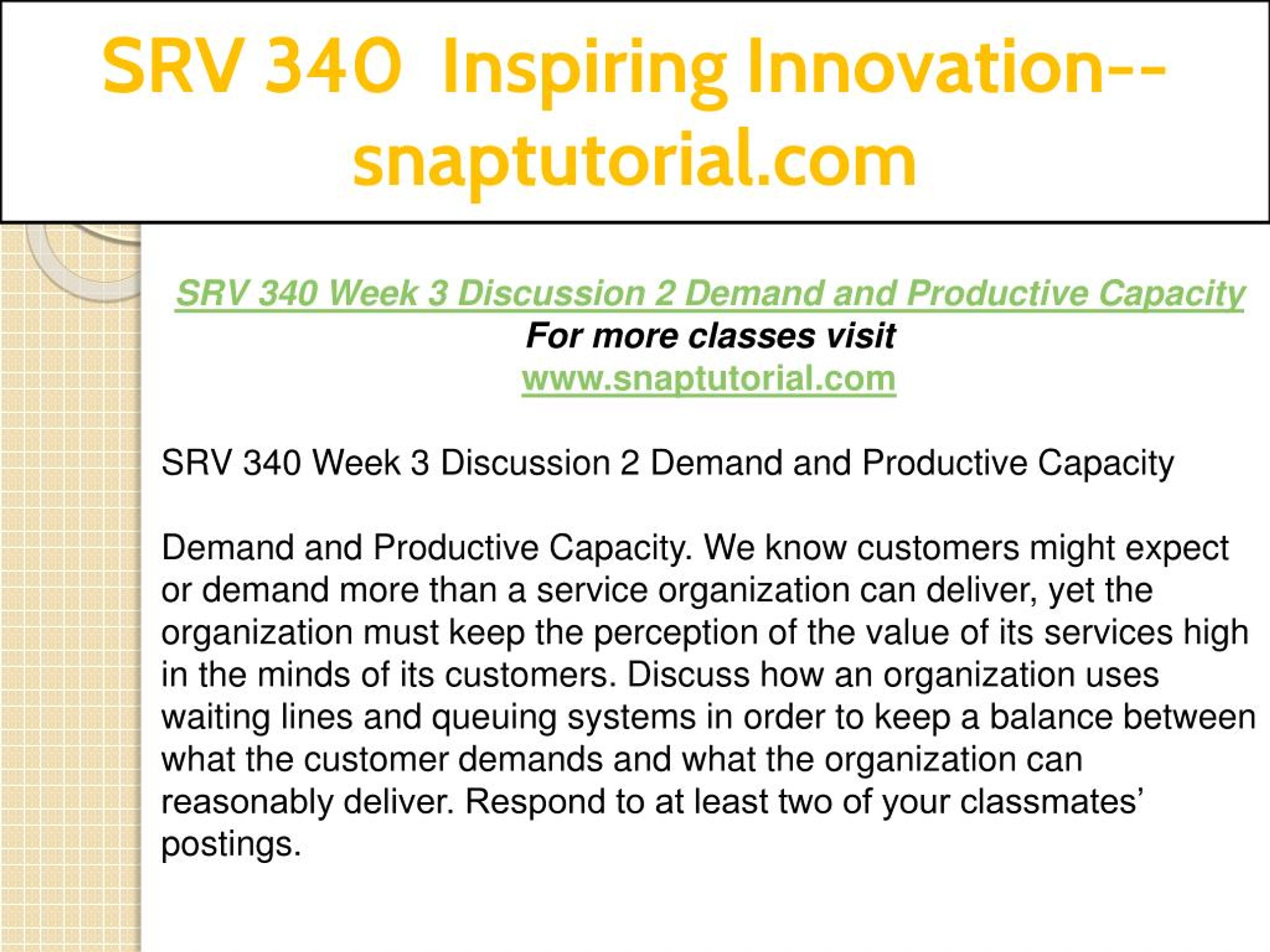 SRV 340 Inspiring Innovation--snaptutorial.com

SRV 340 Week 3 Discussion 2 Demand and Productive Capacity
For more classes visit
www.snaptutorial.com

SRV 340 Week 3 Discussion 2 Demand and Productive Capacity

Demand and Productive Capacity. We know customers might expect or demand more than a service organization can deliver, yet the organization must keep the perception of the value of its services high in the minds of its customers. Discuss how an organization uses waiting lines and queuing systems in order to keep a balance between what the customer demands and what the organization can reasonably deliver. Respond to at least two of your classmates' postings.